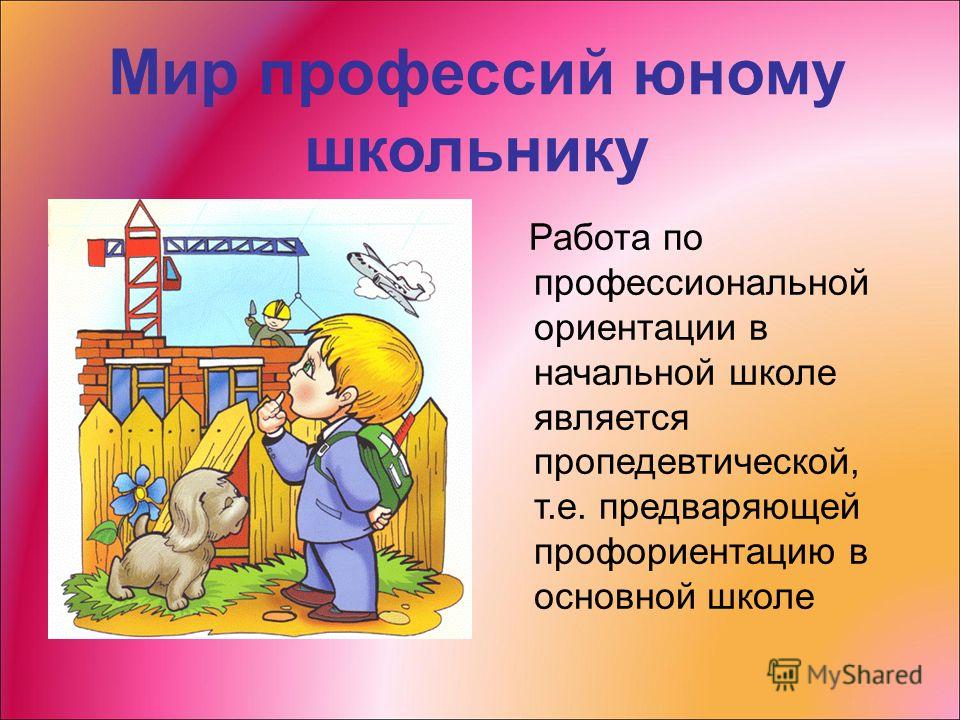 Мир профессий юному школьнику

Работа по профессиональной ориентации в начальной школе является пропедевтической, т.е. предваряющей профориентацию в основной школе

MyShared